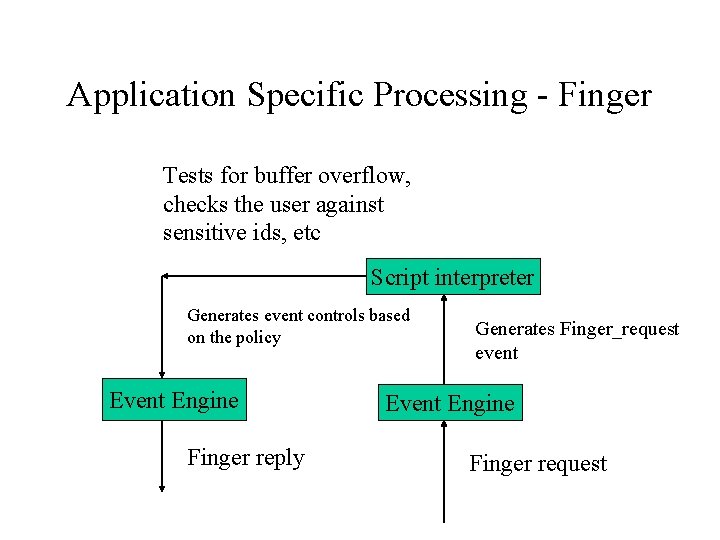 Application Specific Processing - Finger

Tests for buffer overflow, checks the user against sensitive ids, etc

Script interpreter

Generates event controls based on the policy

Generates Finger_request event

Event Engine

Event Engine

Finger reply

Finger request